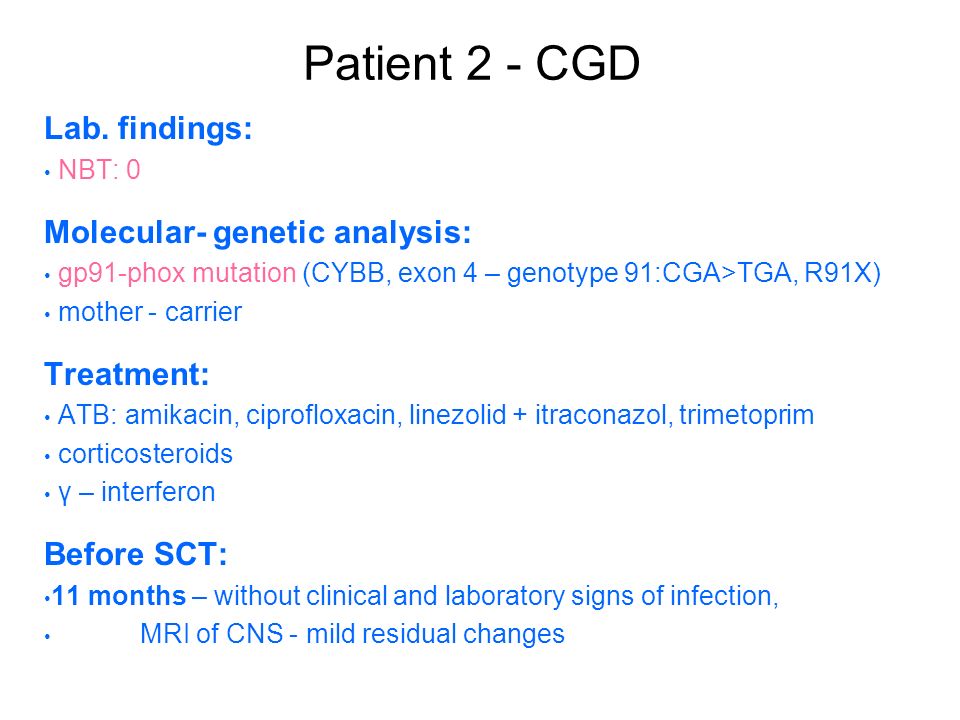 Patient 2 - CGD

Lab. findings:

• NBT: 0

Molecular- genetic analysis:

• gp91-phox mutation (CYBB, exon 4 – genotype 91:CGA>TGA, R91X)

• mother - carrier

Treatment:

• ATB: amikacin, ciprofloxacin, linezolid + itraconazol, trimetoprim

• corticosteroids

• γ – interferon

Before SCT:

•11 months – without clinical and laboratory signs of infection,

• MRI of CNS - mild residual changes